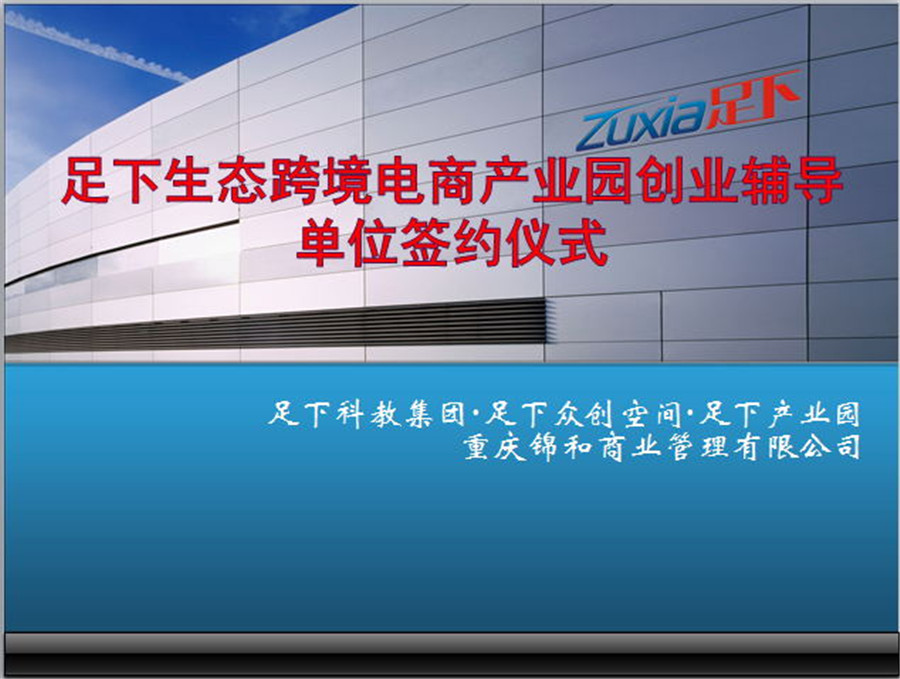 Zuxia足下

足下生态跨境电商产业园创业辅导单位签约仪式

足下科教集团·足下众创空间·足下产业园
重庆锦和商业管理有限公司